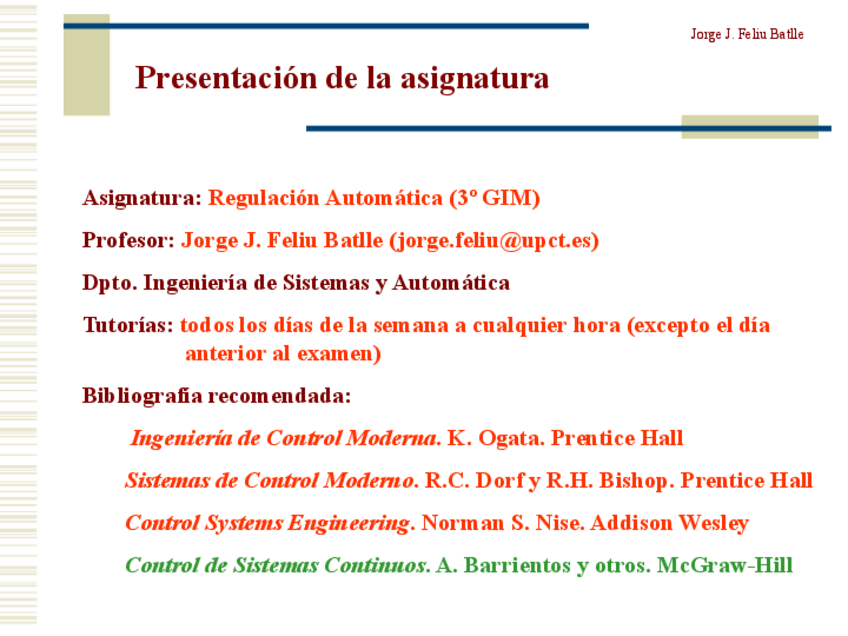 Jorge J. Feliu Batlle

Presentación de la asignatura

Asignatura: Regulación Automática (3º GIM)

Profesor: Jorge J. Feliu Batlle (jorge.feliu@upct.es)

Dpto. Ingeniería de Sistemas y Automática

Tutorías: todos los días de la semana a cualquier hora (excepto el día anterior al examen)

Bibliografía recomendada:

Ingeniería de Control Moderna. K. Ogata. Prentice Hall

Sistemas de Control Moderno. R.C. Dorf y R.H. Bishop. Prentice Hall

Control Systems Engineering. Norman S. Nise. Addison Wesley

Control de Sistemas Continuos. A. Barrientos y otros. McGraw-Hill